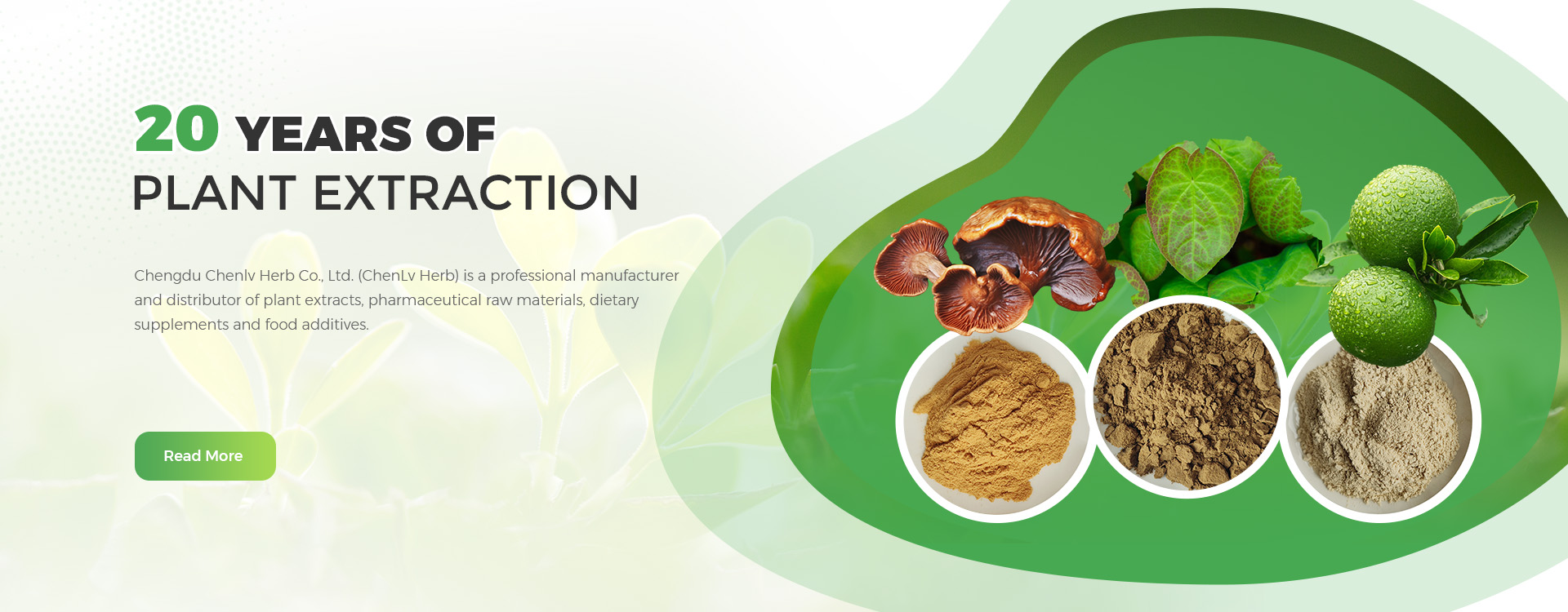 20 YEARS OF
PLANT EXTRACTION

Chengdu Chenlv Herb Co., Ltd. (ChenLv Herb) is a professional manufacturer and distributor of plant extracts, pharmaceutical raw materials, dietary supplements and food additives.

Read More